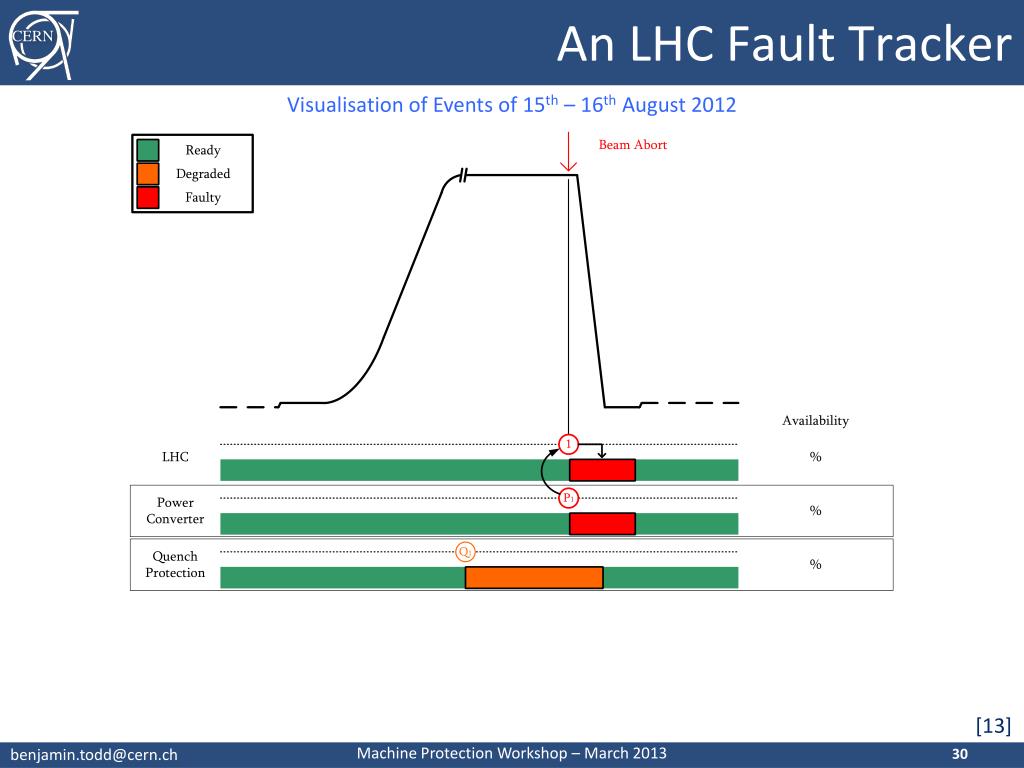 CERN

An LHC Fault Tracker

Visualisation of Events of 15$^{th}$ – 16$^{th}$ August 2012

Ready
Degraded
Faulty

Beam Abort

Availability

LHC
1
%

Power Converter
P$_1$
%

Quench Protection
Q$_1$
%

[13]

benjamin.todd@cern.ch
Machine Protection Workshop – March 2013
30